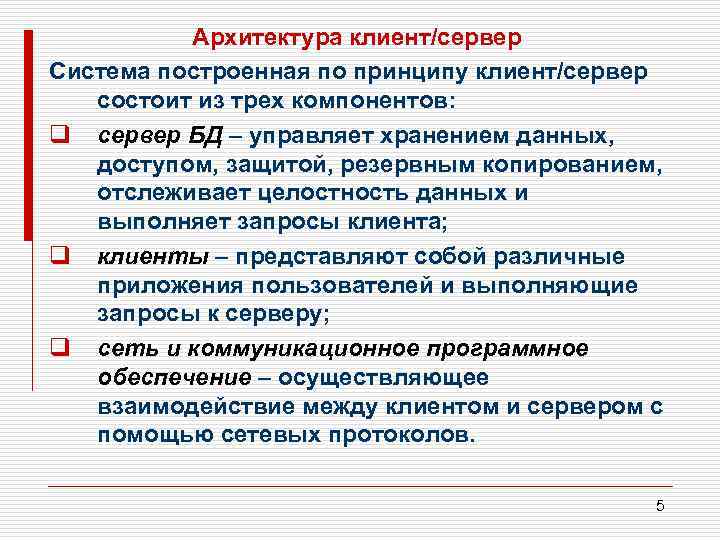 Архитектура клиент/сервер

Система построенная по принципу клиент/сервер состоит из трех компонентов:

❑ сервер БД – управляет хранением данных, доступом, защитой, резервным копированием, отслеживает целостность данных и выполняет запросы клиента;

❑ клиенты – представляют собой различные приложения пользователей и выполняющие запросы к серверу;

❑ сеть и коммуникационное программное обеспечение – осуществляющее взаимодействие между клиентом и сервером с помощью сетевых протоколов.

5